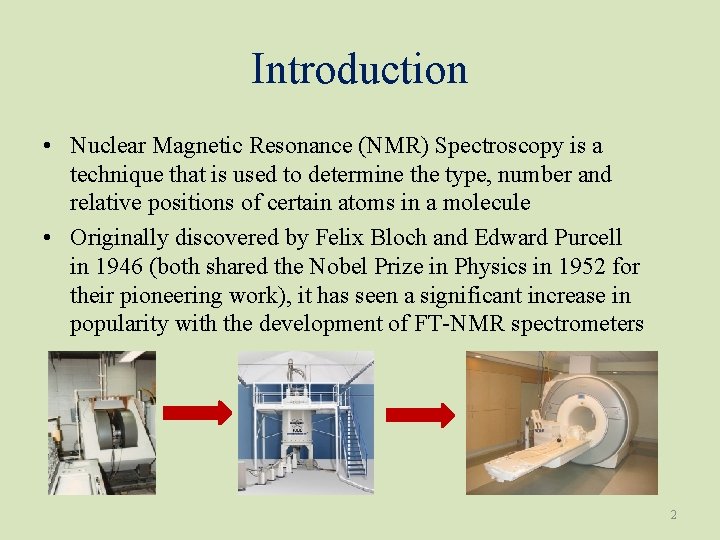 Introduction

• Nuclear Magnetic Resonance (NMR) Spectroscopy is a technique that is used to determine the type, number and relative positions of certain atoms in a molecule

• Originally discovered by Felix Bloch and Edward Purcell in 1946 (both shared the Nobel Prize in Physics in 1952 for their pioneering work), it has seen a significant increase in popularity with the development of FT-NMR spectrometers

2